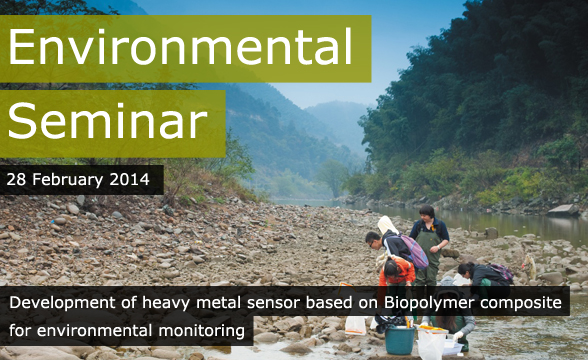 Environmental Seminar

28 February 2014

Development of heavy metal sensor based on Biopolymer composite for environmental monitoring